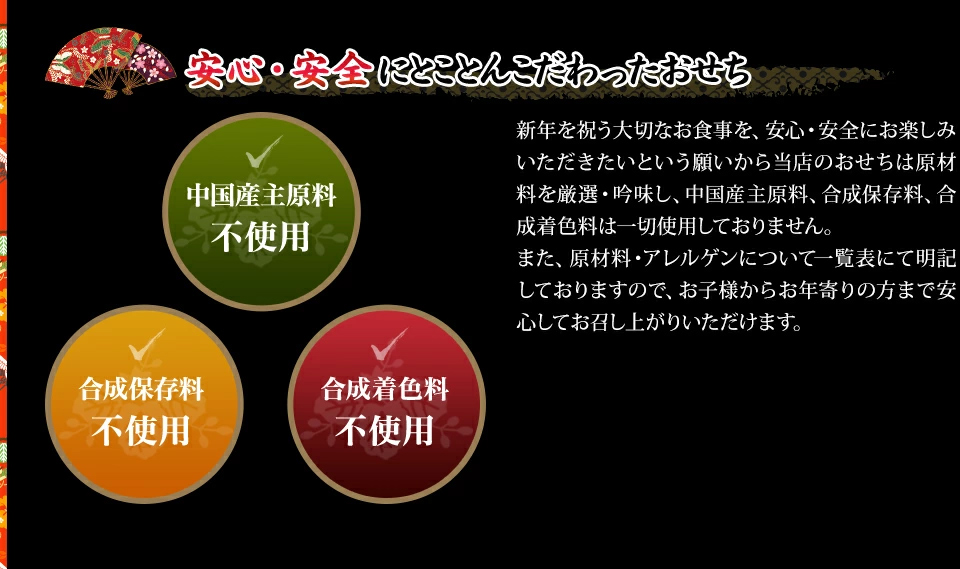 安心・安全にとことんこだわったおせち

中国産主原料
不使用

合成保存料
不使用

合成着色料
不使用

新年を祝う大切なお食事を、安心・安全にお楽しみいただきたいという願いから当店のおせちは原材料を厳選・吟味し、中国産主原料、合成保存料、合成着色料は一切使用しておりません。
また、原材料・アレルゲンについて一覧表にて明記しておりますので、お子様からお年寄りの方まで安心してお召し上がりいただけます。